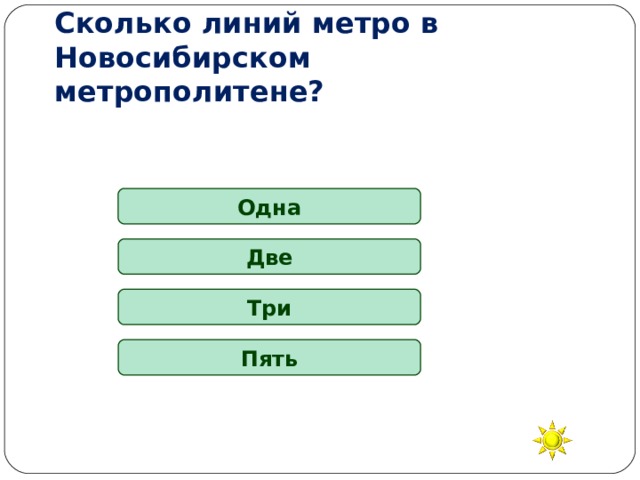 Сколько линий метро в Новосибирском метрополитене?

Одна

Две

Три

Пять